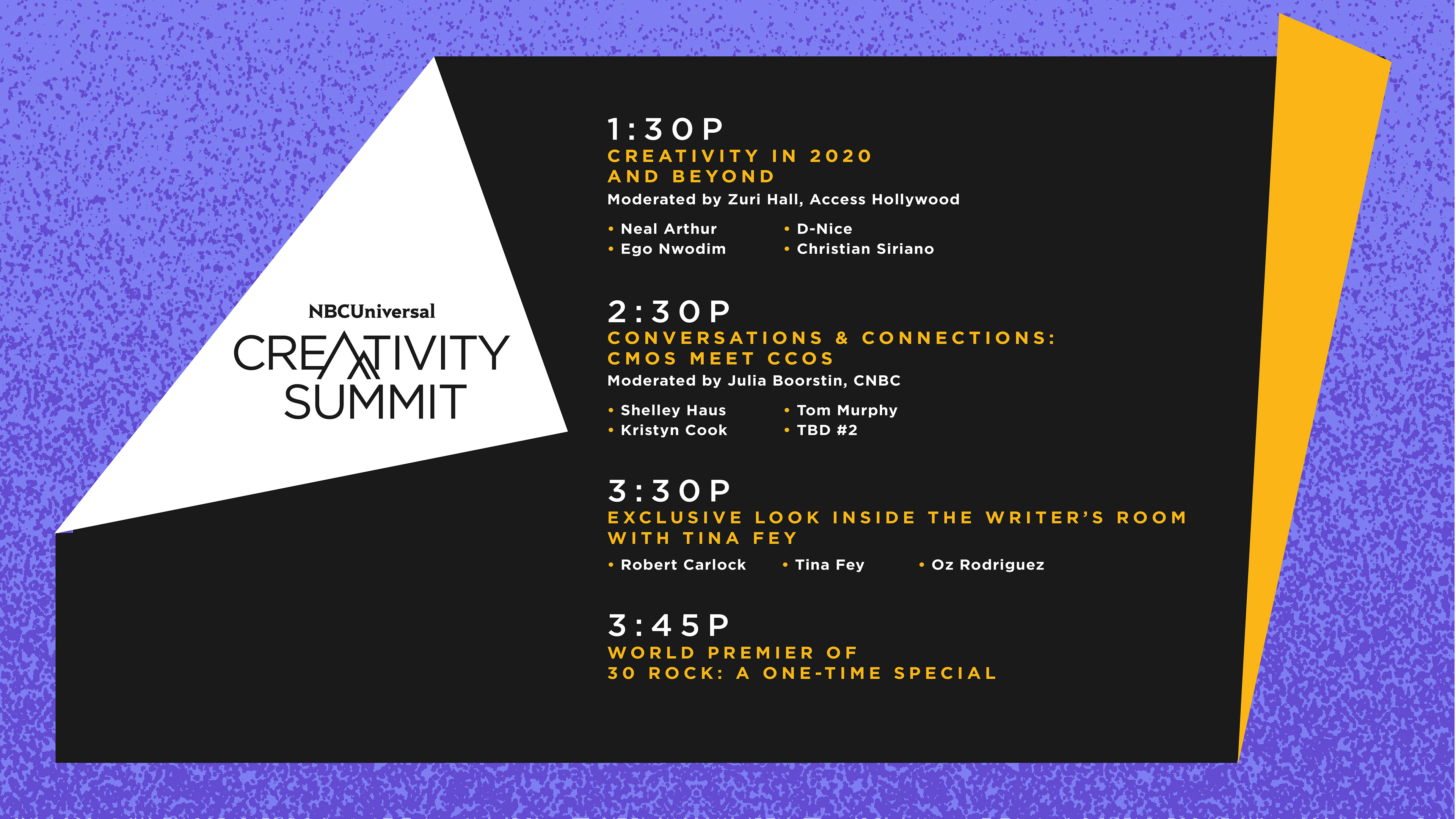 NBCUniversal
CREATIVITY SUMMIT

1:30P
CREATIVITY IN 2020 AND BEYOND
Moderated by Zuri Hall, Access Hollywood

• Neal Arthur
• Ego Nwodim
• D-Nice
• Christian Siriano

2:30P
CONVERSATIONS & CONNECTIONS: CMOS MEET CCOS
Moderated by Julia Boorstin, CNBC

• Shelley Haus
• Kristyn Cook
• Tom Murphy
• TBD #2

3:30P
EXCLUSIVE LOOK INSIDE THE WRITER'S ROOM WITH TINA FEY

• Robert Carlock
• Tina Fey
• Oz Rodriguez

3:45P
WORLD PREMIER OF 30 ROCK: A ONE-TIME SPECIAL